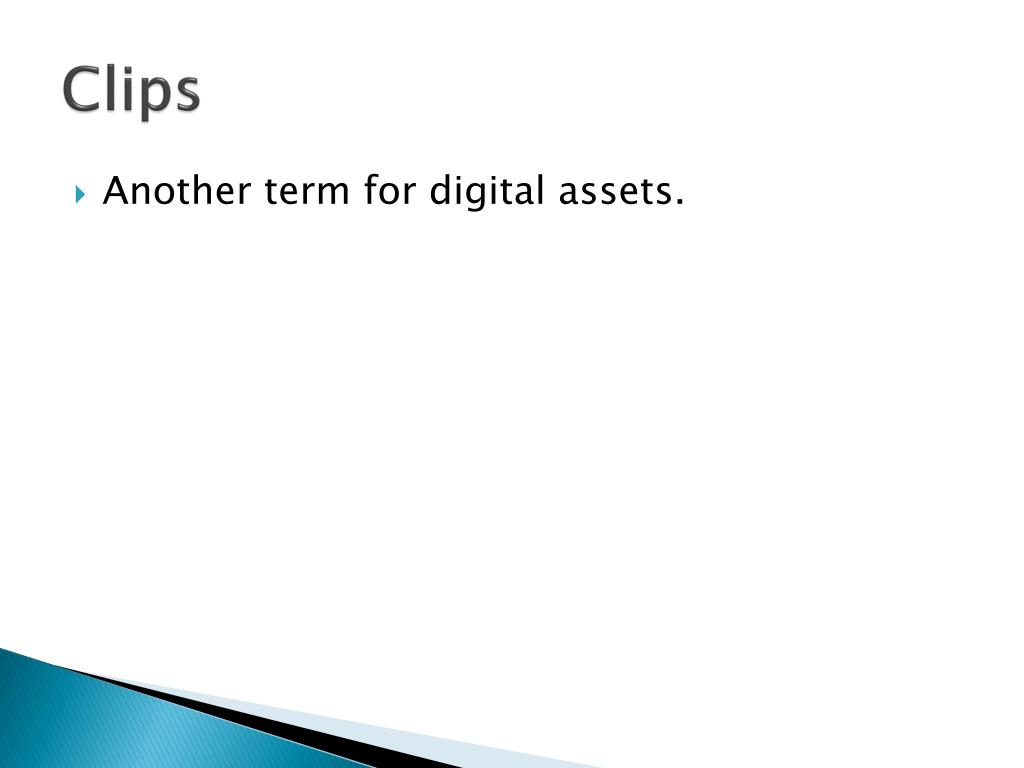 Clips

Another term for digital assets.